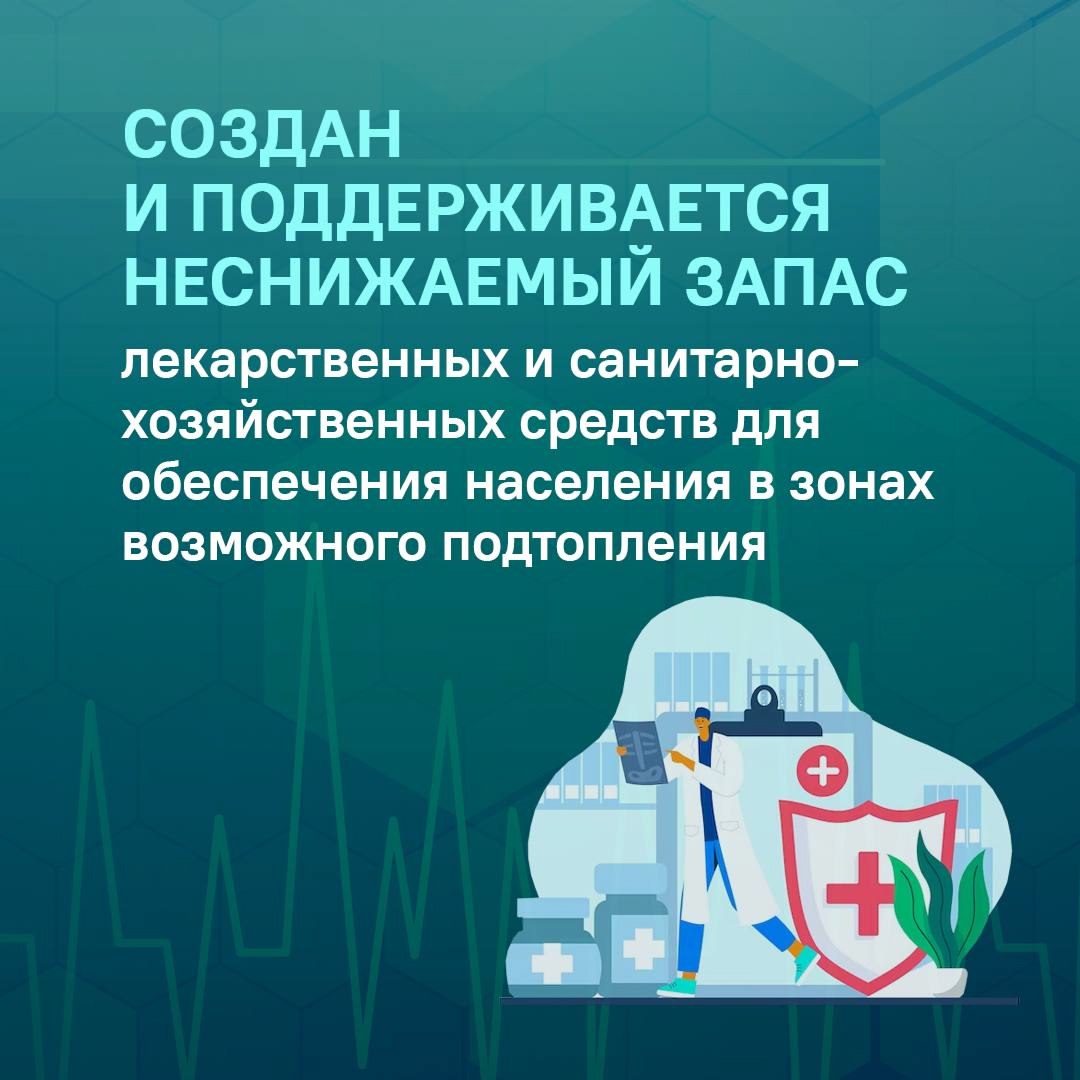 СОЗДАН
И ПОДДЕРЖИВАЕТСЯ
НЕСНИЖАЕМЫЙ ЗАПАС

лекарственных и санитарно-хозяйственных средств для обеспечения населения в зонах возможного подтопления